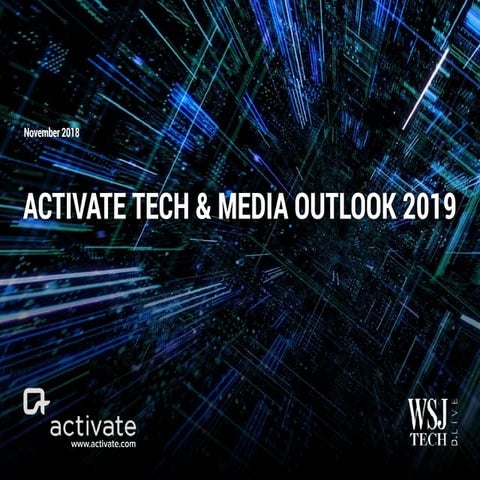 November 2018

ACTIVATE TECH & MEDIA OUTLOOK 2019

activate
www.activate.com

WSJ
TECH
D.LIVE